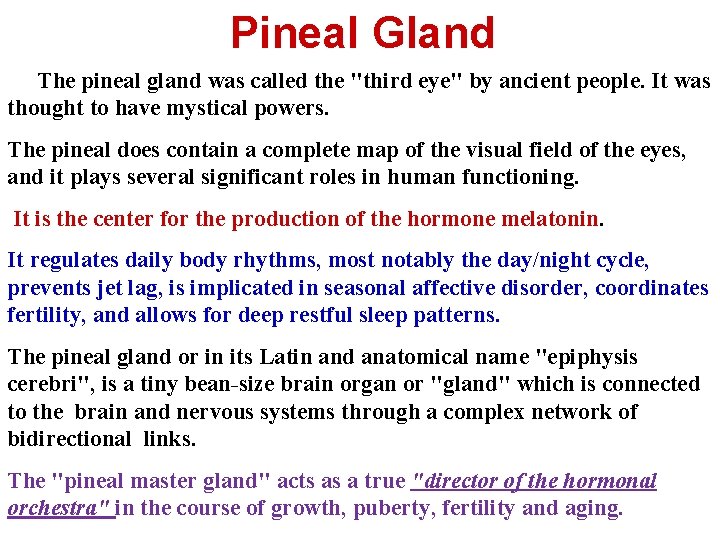 Pineal Gland

The pineal gland was called the "third eye" by ancient people. It was thought to have mystical powers.

The pineal does contain a complete map of the visual field of the eyes, and it plays several significant roles in human functioning.

It is the center for the production of the hormone melatonin.

It regulates daily body rhythms, most notably the day/night cycle, prevents jet lag, is implicated in seasonal affective disorder, coordinates fertility, and allows for deep restful sleep patterns.

The pineal gland or in its Latin and anatomical name "epiphysis cerebri", is a tiny bean-size brain organ or "gland" which is connected to the brain and nervous systems through a complex network of bidirectional links.

The "pineal master gland" acts as a true "director of the hormonal orchestra" in the course of growth, puberty, fertility and aging.